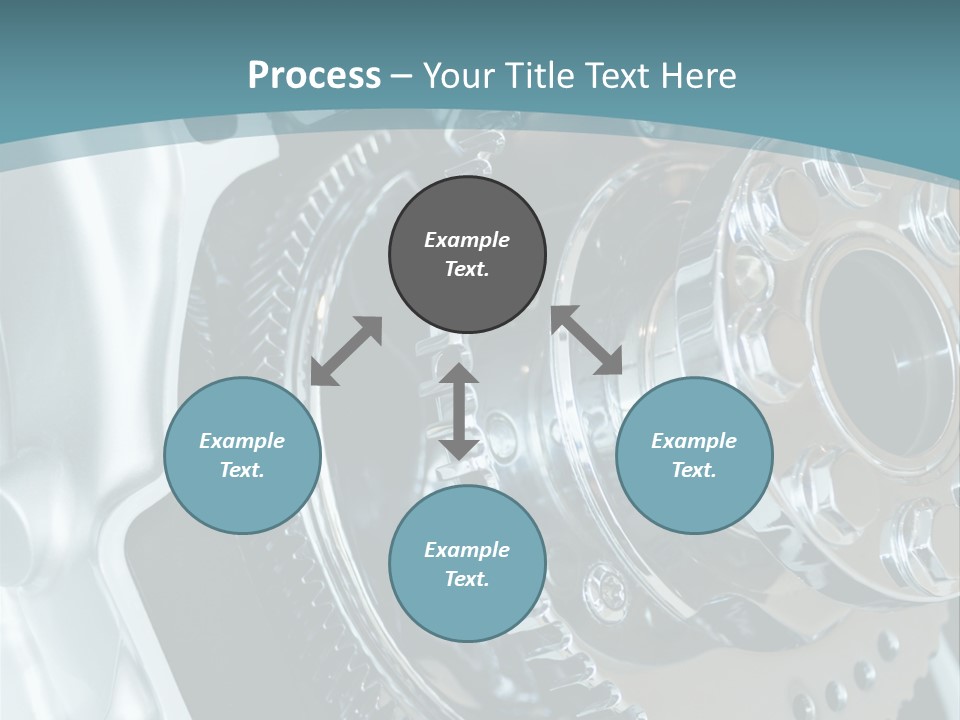 Process – Your Title Text Here

Example Text.

Example Text.

Example Text.

Example Text.